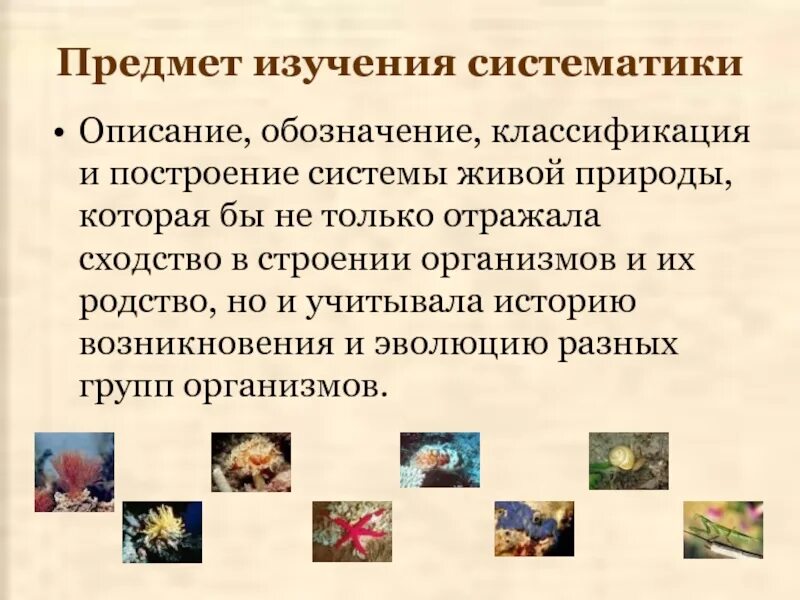 Предмет изучения систематики

• Описание, обозначение, классификация и построение системы живой природы, которая бы не только отражала сходство в строении организмов и их родство, но и учитывала историю возникновения и эволюцию разных групп организмов.